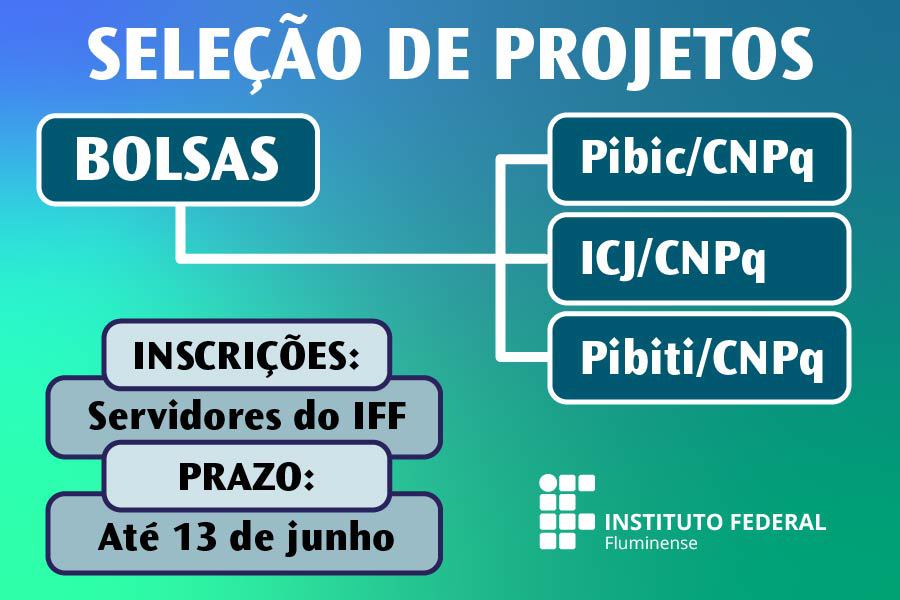 SELEÇÃO DE PROJETOS

BOLSAS

Pibic/CNPq

ICJ/CNPq

Pibiti/CNPq

INSCRIÇÕES:

Servidores do IFF

PRAZO:

Até 13 de junho

INSTITUTO FEDERAL
Fluminense